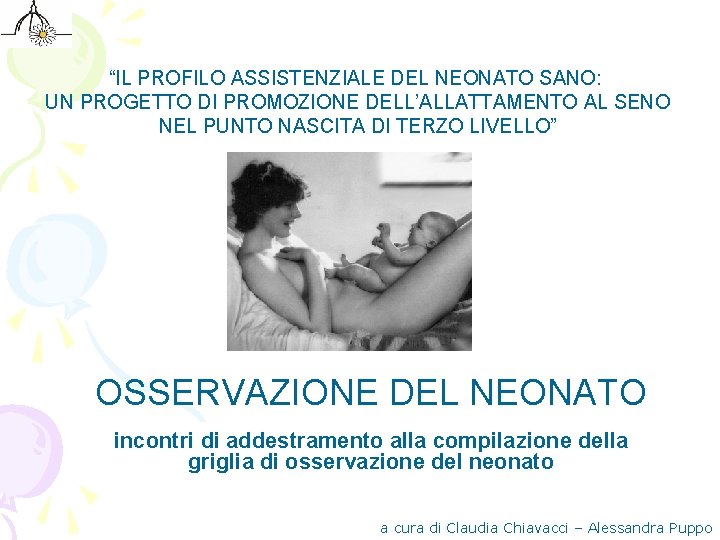 “IL PROFILO ASSISTENZIALE DEL NEONATO SANO: UN PROGETTO DI PROMOZIONE DELL’ALLATTAMENTO AL SENO NEL PUNTO NASCITA DI TERZO LIVELLO”

OSSERVAZIONE DEL NEONATO

incontri di addestramento alla compilazione della griglia di osservazione del neonato

a cura di Claudia Chiavacci – Alessandra Puppo